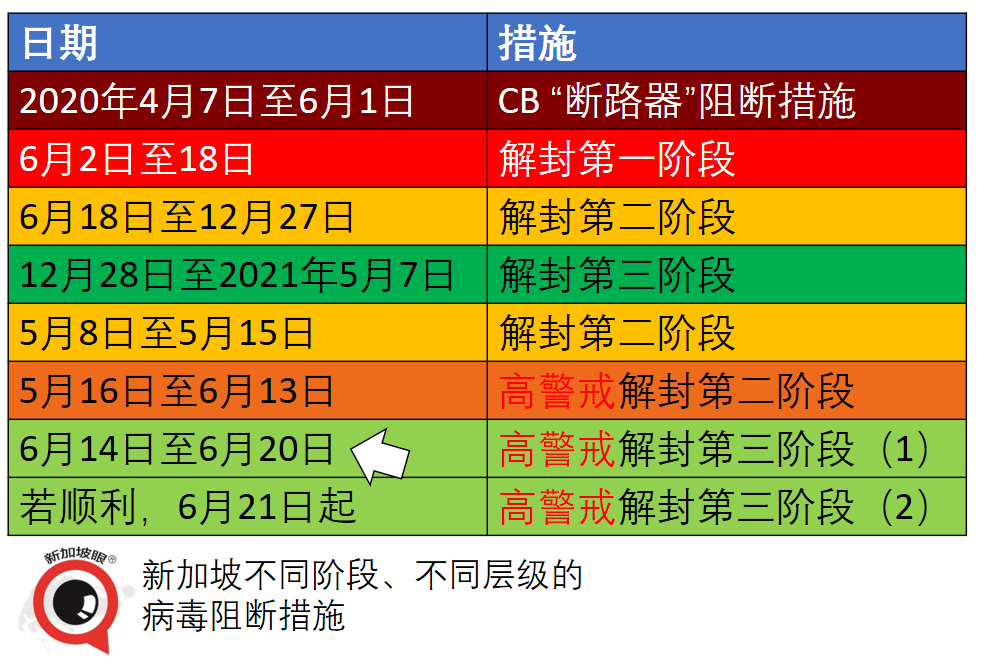 | 日期 | 措施 |
|---|---|
| 2020年4月7日至6月1日 | CB “断路器”阻断措施 |
| 6月2日至18日 | 解封第一阶段 |
| 6月18日至12月27日 | 解封第二阶段 |
| 12月28日至2021年5月7日 | 解封第三阶段 |
| 5月8日至5月15日 | 解封第二阶段 |
| 5月16日至6月13日 | 高警戒解封第二阶段 |
| 6月14日至6月20日 | 高警戒解封第三阶段（1） |
| 若顺利，6月21日起 | 高警戒解封第三阶段（2） |

新加坡眼®

新加坡不同阶段、不同层级的病毒阻断措施